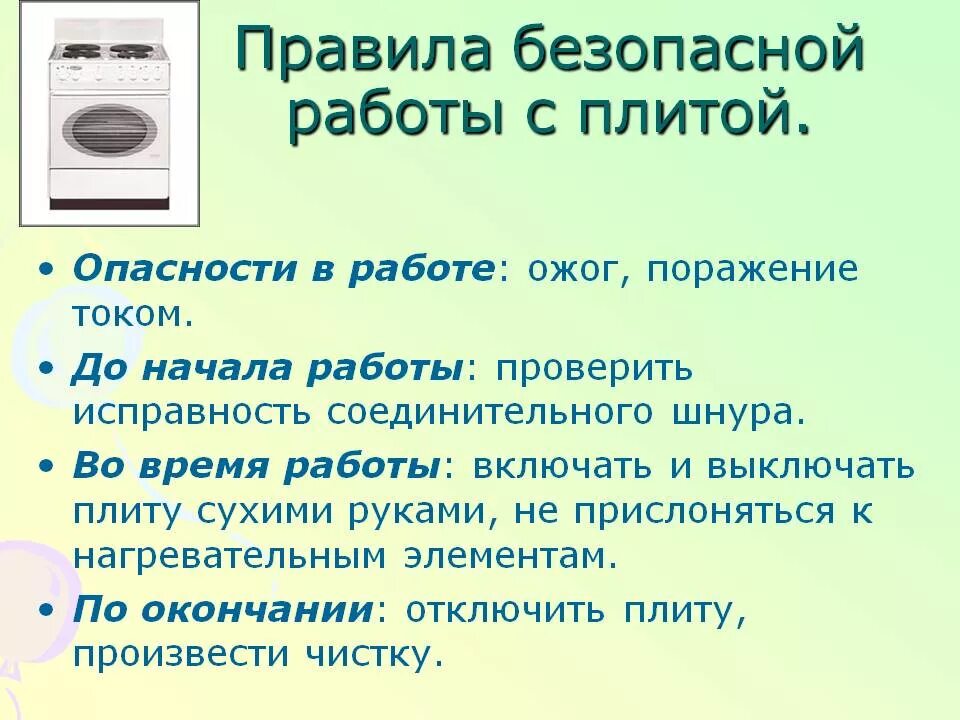 Правила безопасной работы с плитой.

• Опасности в работе: ожог, поражение током.

• До начала работы: проверить исправность соединительного шнура.

• Во время работы: включать и выключать плиту сухими руками, не прислоняться к нагревательным элементам.

• По окончании: отключить плиту, произвести чистку.